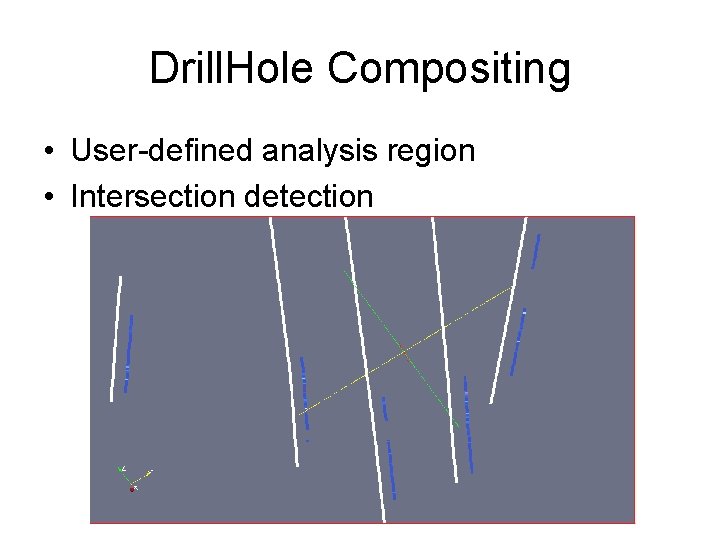 DrillHole Compositing

• User-defined analysis region
• Intersection detection